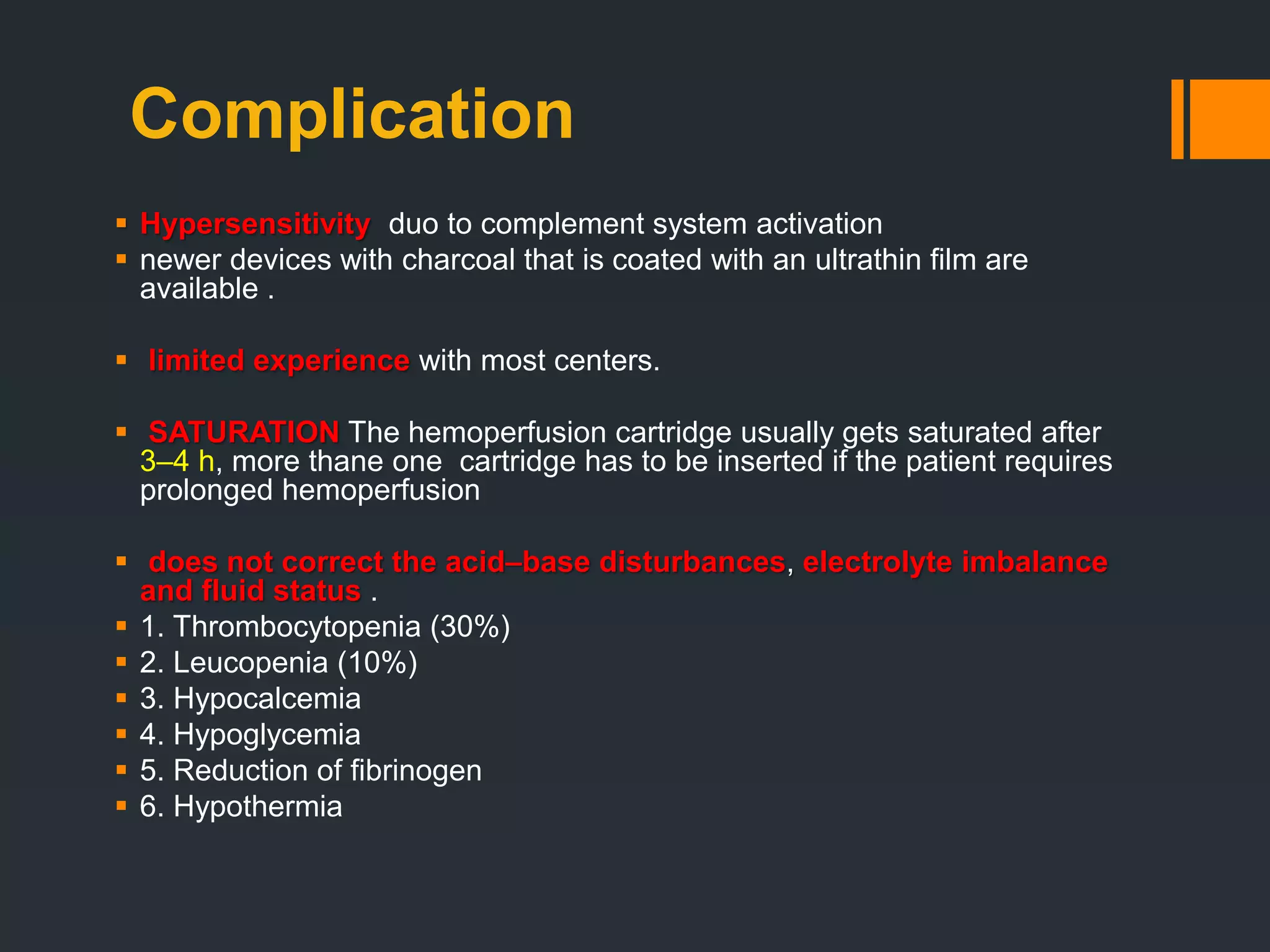 Complication

▪ Hypersensitivity duo to complement system activation
▪ newer devices with charcoal that is coated with an ultrathin film are available .

▪ limited experience with most centers.

▪ SATURATION The hemoperfusion cartridge usually gets saturated after 3–4 h, more thane one cartridge has to be inserted if the patient requires prolonged hemoperfusion

▪ does not correct the acid–base disturbances, electrolyte imbalance and fluid status .
▪ 1. Thrombocytopenia (30%)
▪ 2. Leucopenia (10%)
▪ 3. Hypocalcemia
▪ 4. Hypoglycemia
▪ 5. Reduction of fibrinogen
▪ 6. Hypothermia